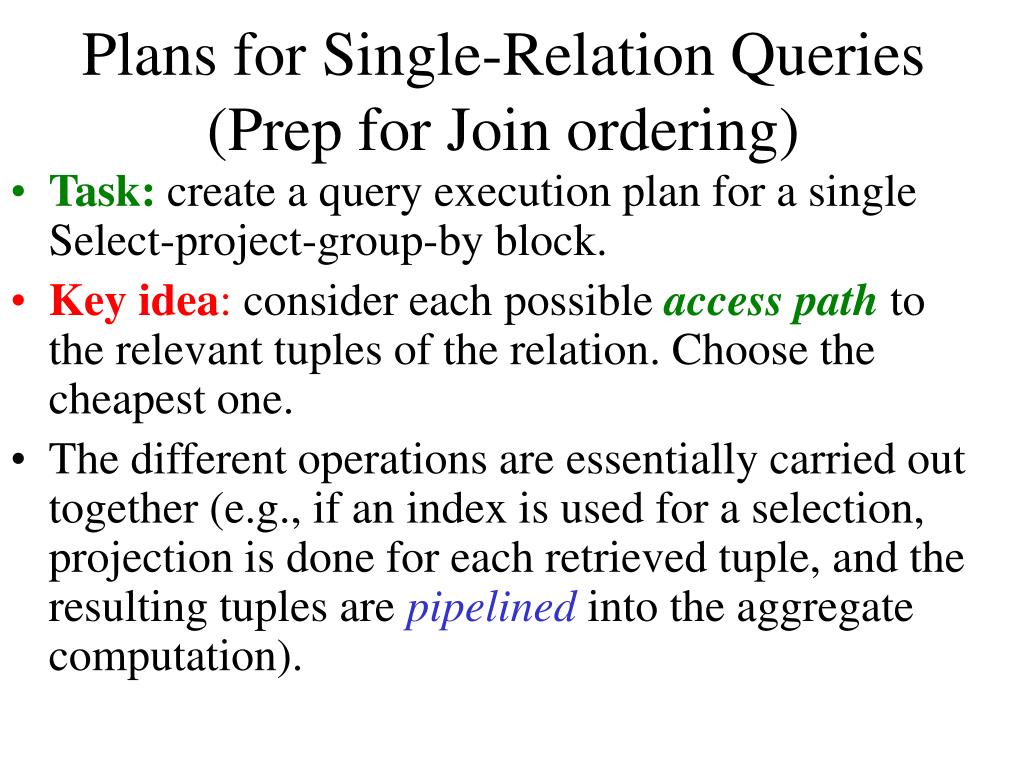 Plans for Single-Relation Queries (Prep for Join ordering)

• Task: create a query execution plan for a single Select-project-group-by block.

• Key idea: consider each possible access path to the relevant tuples of the relation. Choose the cheapest one.

• The different operations are essentially carried out together (e.g., if an index is used for a selection, projection is done for each retrieved tuple, and the resulting tuples are pipelined into the aggregate computation).